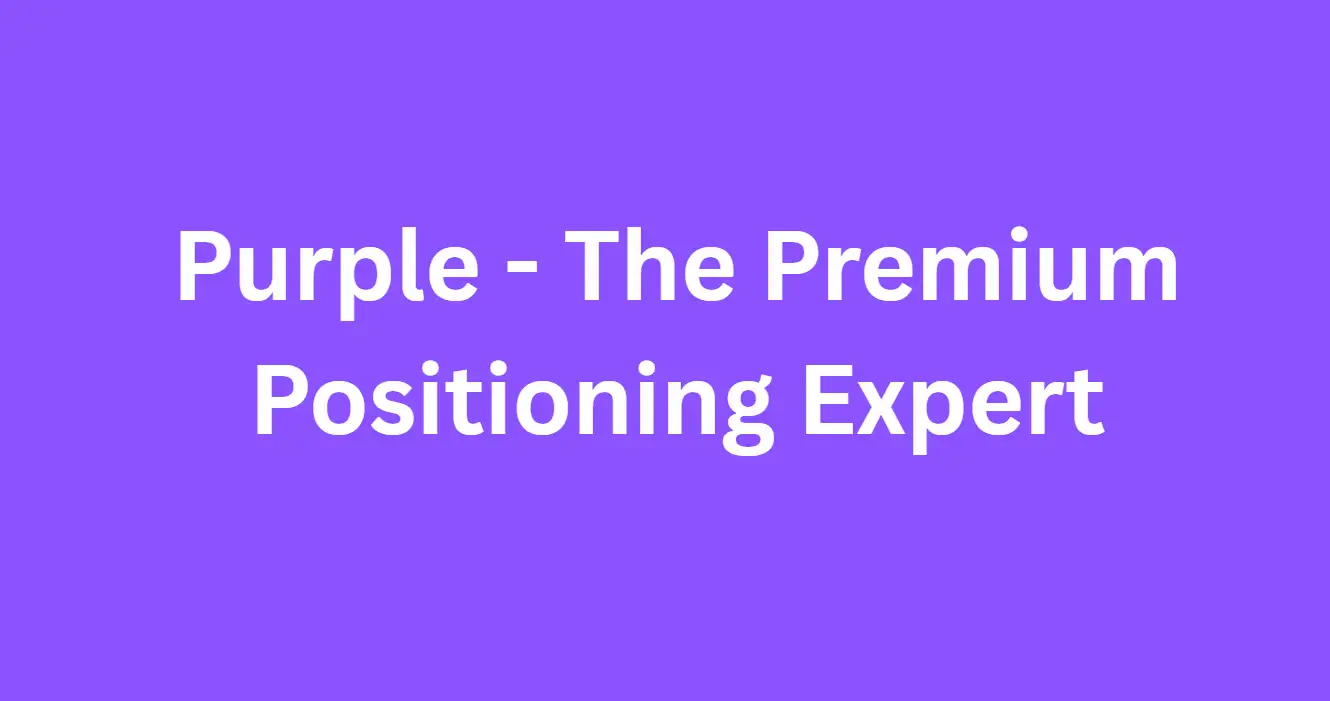 Purple - The Premium Positioning Expert